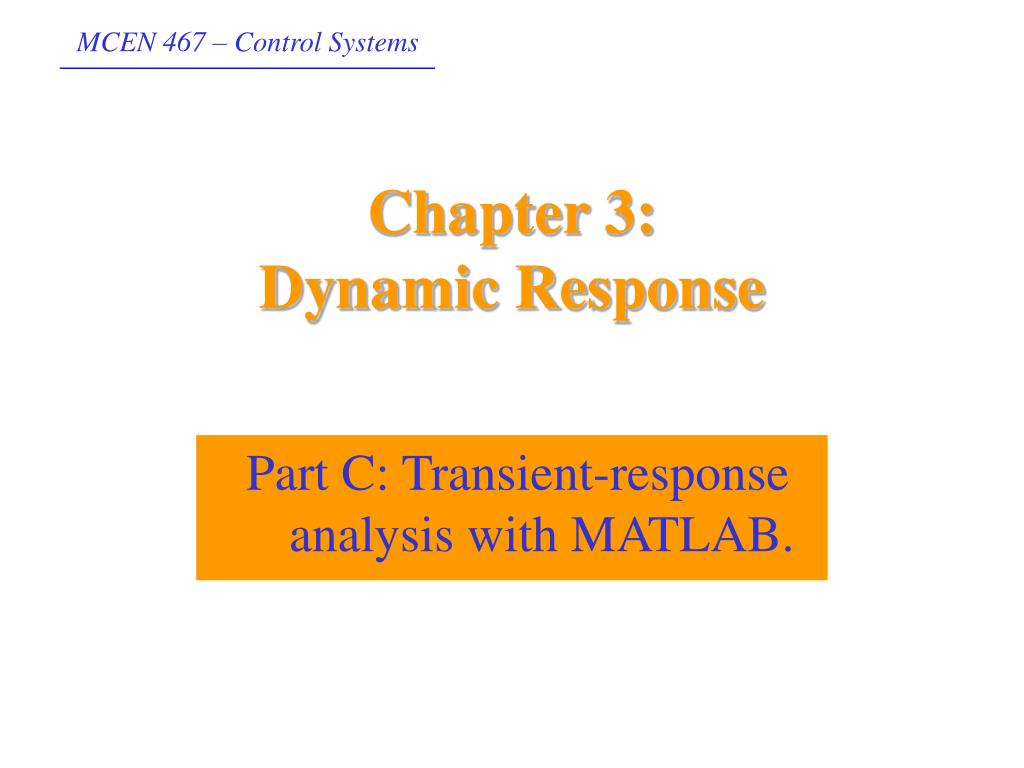 MCEN 467 – Control Systems

Chapter 3:
Dynamic Response

Part C: Transient-response analysis with MATLAB.